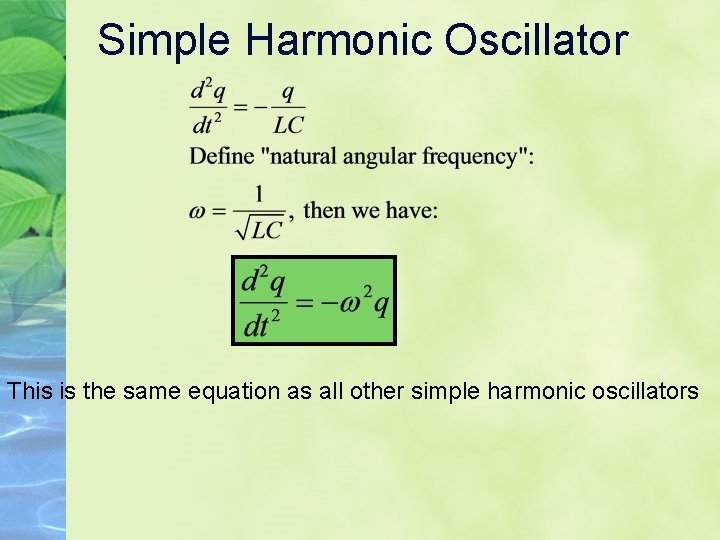 Simple Harmonic Oscillator

$\frac{d^2q}{dt^2} = -\frac{q}{LC}$

Define "natural angular frequency":

$\omega = \frac{1}{\sqrt{LC}}$, then we have:

$\frac{d^2q}{dt^2} = -\omega^2 q$

This is the same equation as all other simple harmonic oscillators